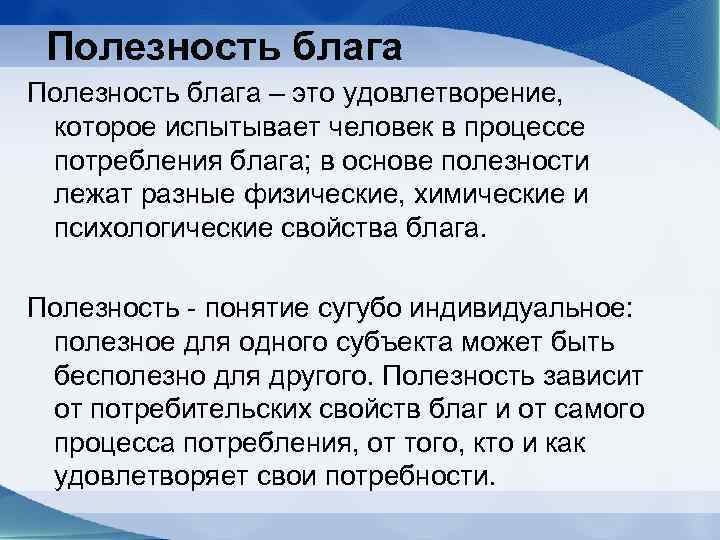 Полезность блага

Полезность блага – это удовлетворение, которое испытывает человек в процессе потребления блага; в основе полезности лежат разные физические, химические и психологические свойства блага.

Полезность - понятие сугубо индивидуальное: полезное для одного субъекта может быть бесполезно для другого. Полезность зависит от потребительских свойств благ и от самого процесса потребления, от того, кто и как удовлетворяет свои потребности.